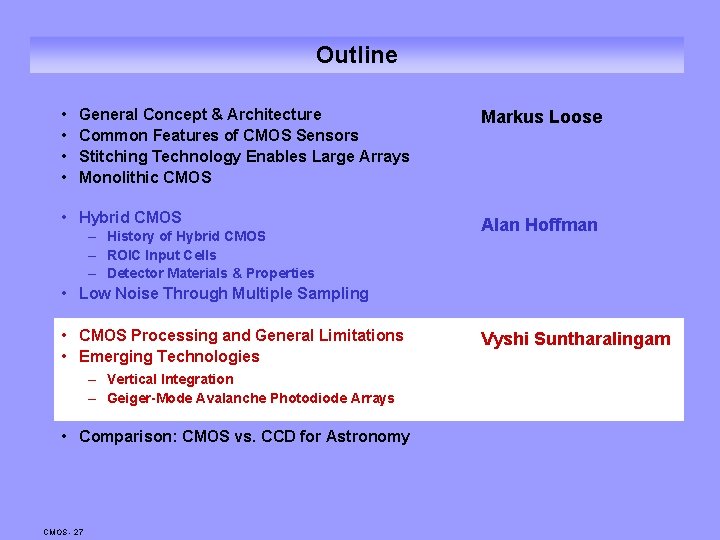 Outline

• General Concept & Architecture
• Common Features of CMOS Sensors
• Stitching Technology Enables Large Arrays
• Monolithic CMOS

Markus Loose

• Hybrid CMOS
– History of Hybrid CMOS
– ROIC Input Cells
– Detector Materials & Properties
• Low Noise Through Multiple Sampling

Alan Hoffman

• CMOS Processing and General Limitations
• Emerging Technologies
– Vertical Integration
– Geiger-Mode Avalanche Photodiode Arrays

Vyshi Suntharalingam

• Comparison: CMOS vs. CCD for Astronomy

CMOS- 27